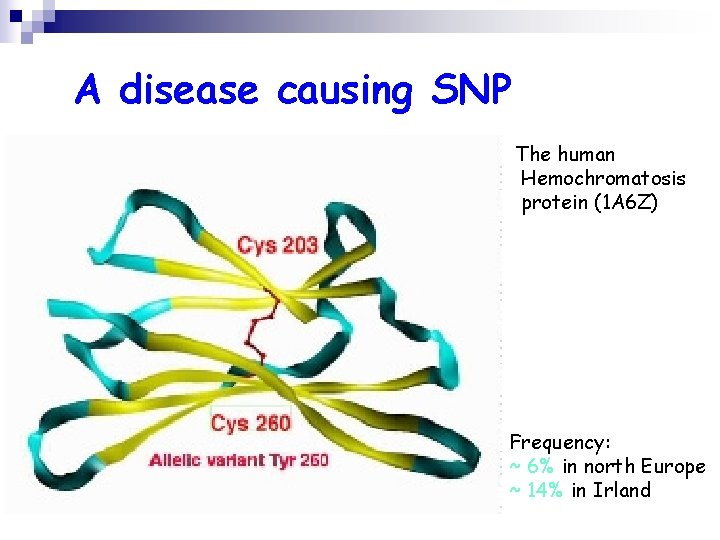 A disease causing SNP

Cys 203

Cys 260

Allelic variant Tyr 260

The human Hemochromatosis protein (1A6Z)

Frequency:
~ 6% in north Europe
~ 14% in Irland